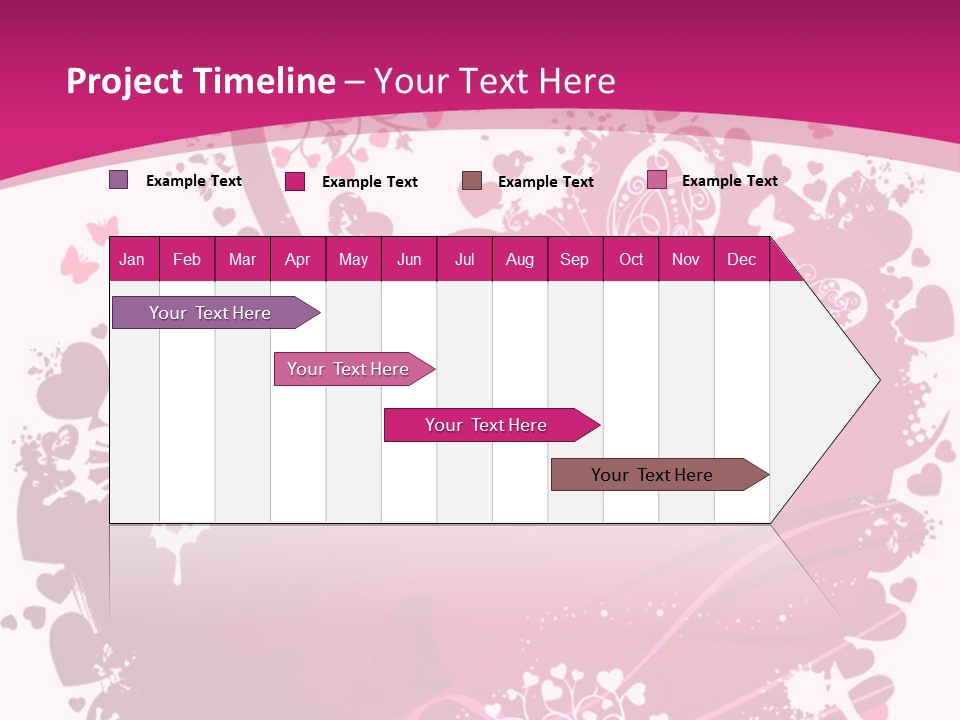 Project Timeline – Your Text Here

Example Text Example Text Example Text Example Text

| Jan | Feb | Mar | Apr | May | Jun | Jul | Aug | Sep | Oct | Nov | Dec |
|---|---|---|---|---|---|---|---|---|---|---|---|

Your Text Here

Your Text Here

Your Text Here

Your Text Here